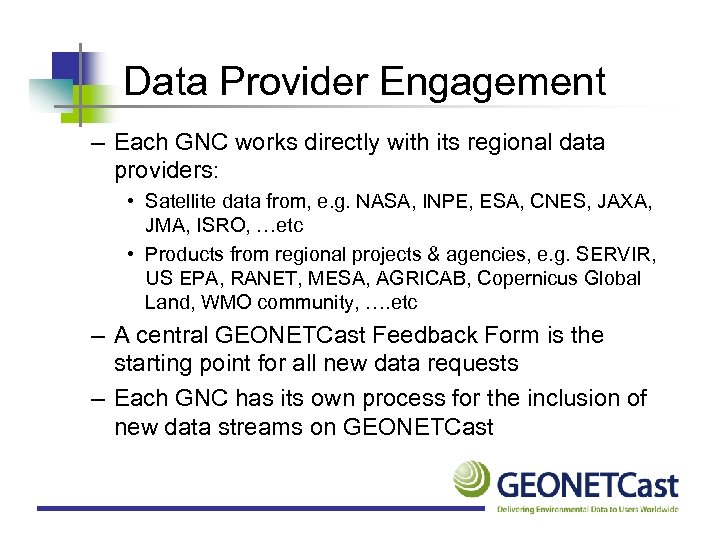 Data Provider Engagement

– Each GNC works directly with its regional data providers:

• Satellite data from, e.g. NASA, INPE, ESA, CNES, JAXA, JMA, ISRO, …etc

• Products from regional projects & agencies, e.g. SERVIR, US EPA, RANET, MESA, AGRICAB, Copernicus Global Land, WMO community, ….etc

– A central GEONETCast Feedback Form is the starting point for all new data requests

– Each GNC has its own process for the inclusion of new data streams on GEONETCast

GEONETCast
Delivering Environmental Data to Users Worldwide